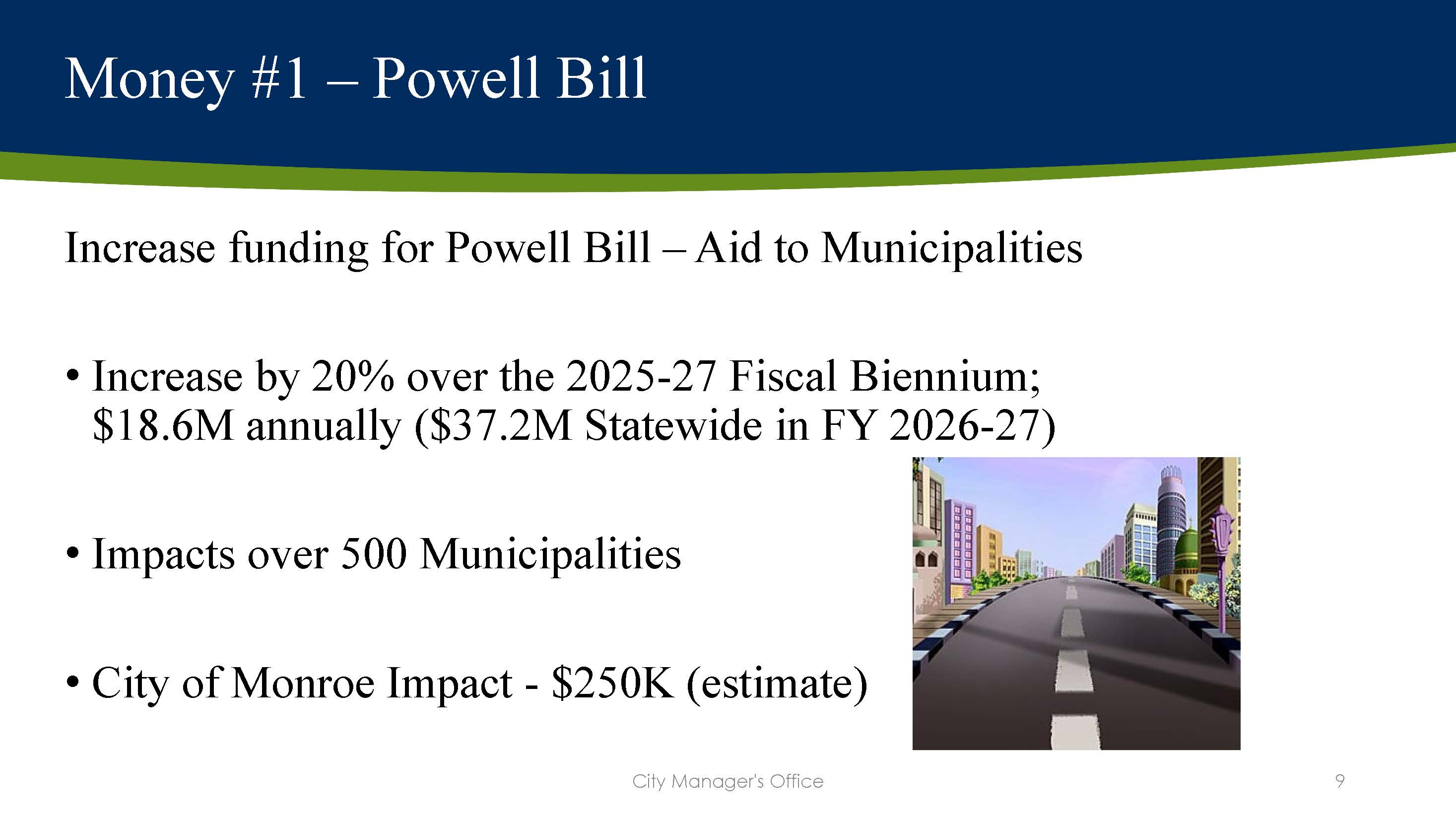 Money #1 – Powell Bill

Increase funding for Powell Bill – Aid to Municipalities

• Increase by 20% over the 2025-27 Fiscal Biennium; \$18.6M annually (\$37.2M Statewide in FY 2026-27)

• Impacts over 500 Municipalities

• City of Monroe Impact - \$250K (estimate)

City Manager's Office

9